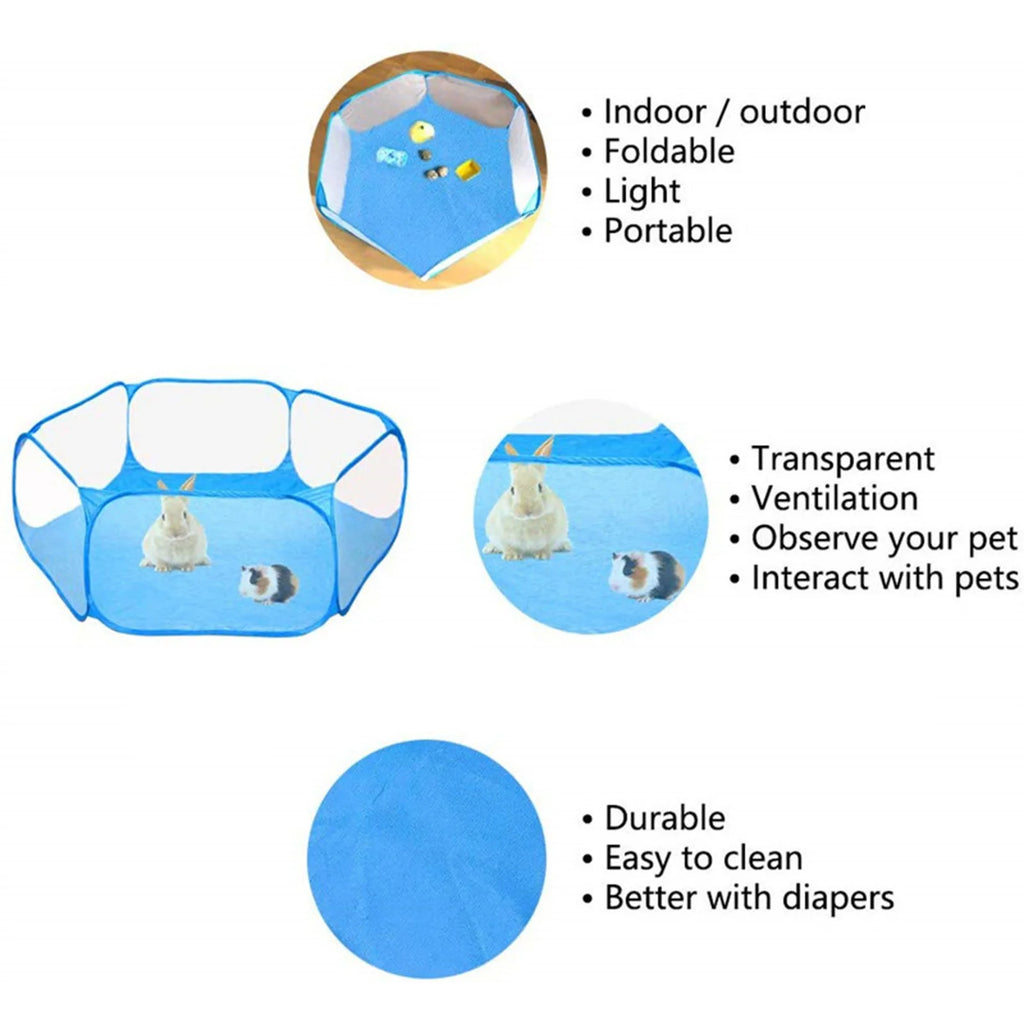 • Indoor / outdoor
• Foldable
• Light
• Portable

• Transparent
• Ventilation
• Observe your pet
• Interact with pets

• Durable
• Easy to clean
• Better with diapers